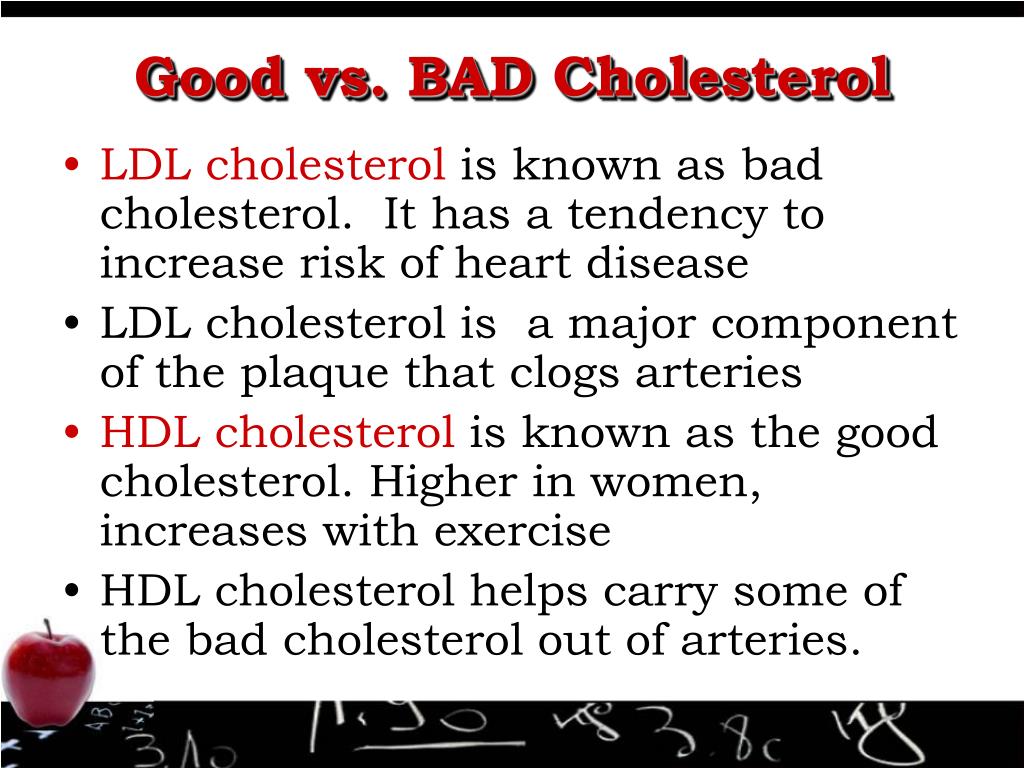 Good vs. BAD Cholesterol

• LDL cholesterol is known as bad cholesterol. It has a tendency to increase risk of heart disease
• LDL cholesterol is a major component of the plaque that clogs arteries
• HDL cholesterol is known as the good cholesterol. Higher in women, increases with exercise
• HDL cholesterol helps carry some of the bad cholesterol out of arteries.